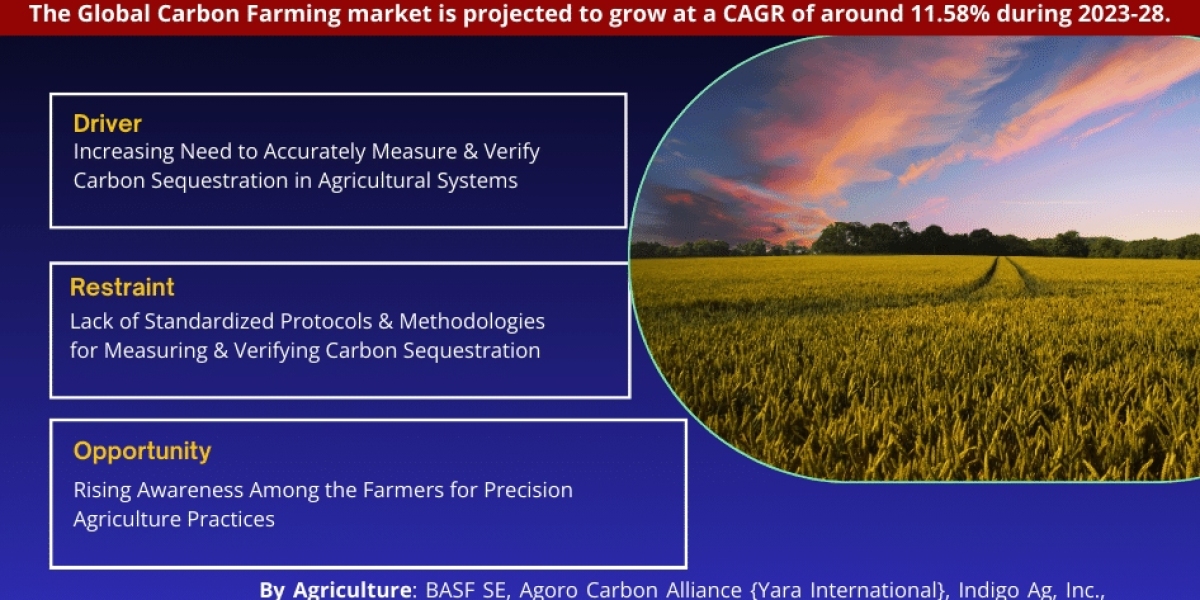 The Global Carbon Farming market is projected to grow at a CAGR of around 11.58% during 2023-28.

Driver
Increasing Need to Accurately Measure & Verify Carbon Sequestration in Agricultural Systems

Restraint
Lack of Standardized Protocols & Methodologies for Measuring & Verifying Carbon Sequestration

Opportunity
Rising Awareness Among the Farmers for Precision Agriculture Practices

By Agriculture: BASF SE, Agoro Carbon Alliance {Yara International}, Indigo Ag, Inc.,